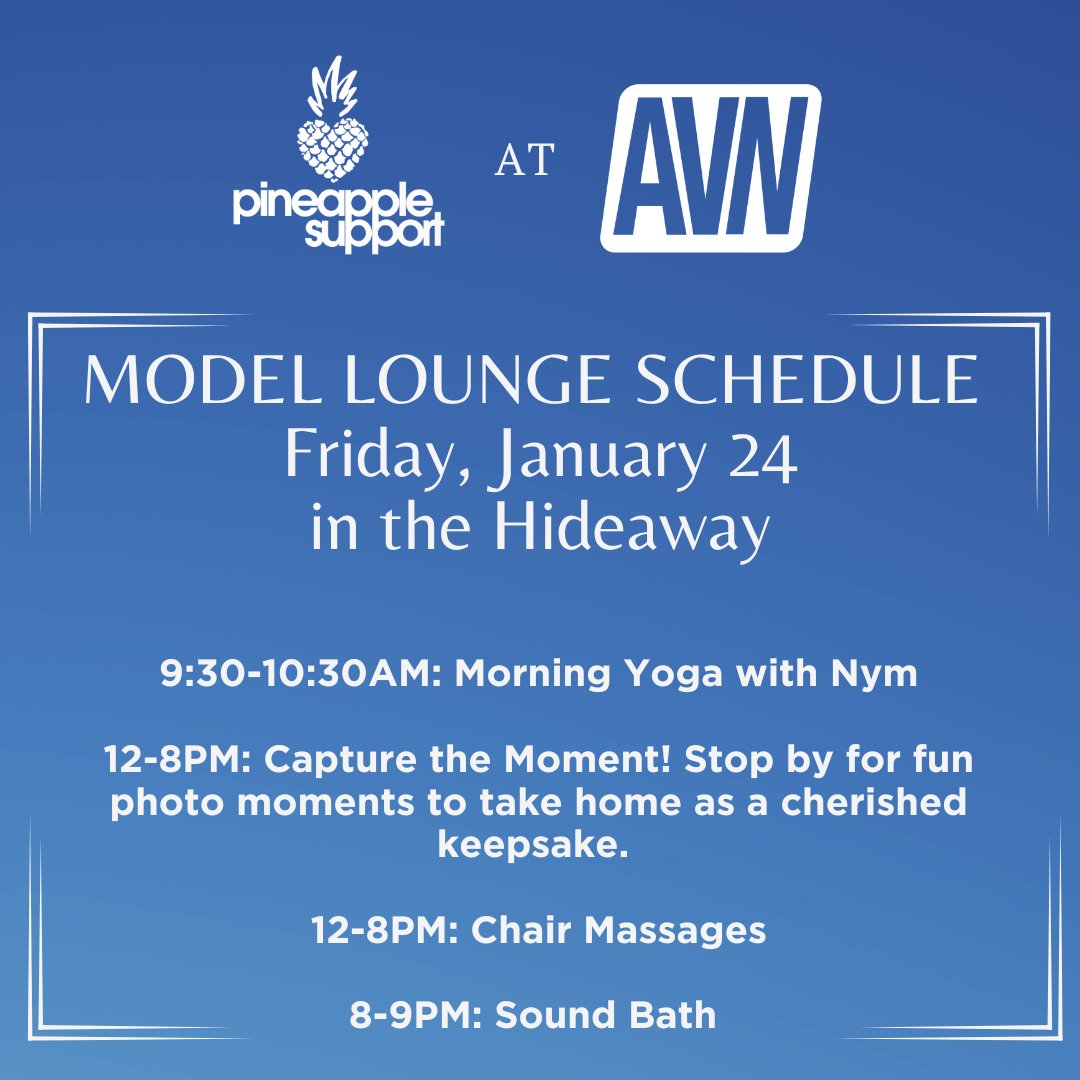 pineapple support

AT

AVN

MODEL LOUNGE SCHEDULE
Friday, January 24
in the Hideaway

9:30-10:30AM: Morning Yoga with Nym

12-8PM: Capture the Moment! Stop by for fun photo moments to take home as a cherished keepsake.

12-8PM: Chair Massages

8-9PM: Sound Bath